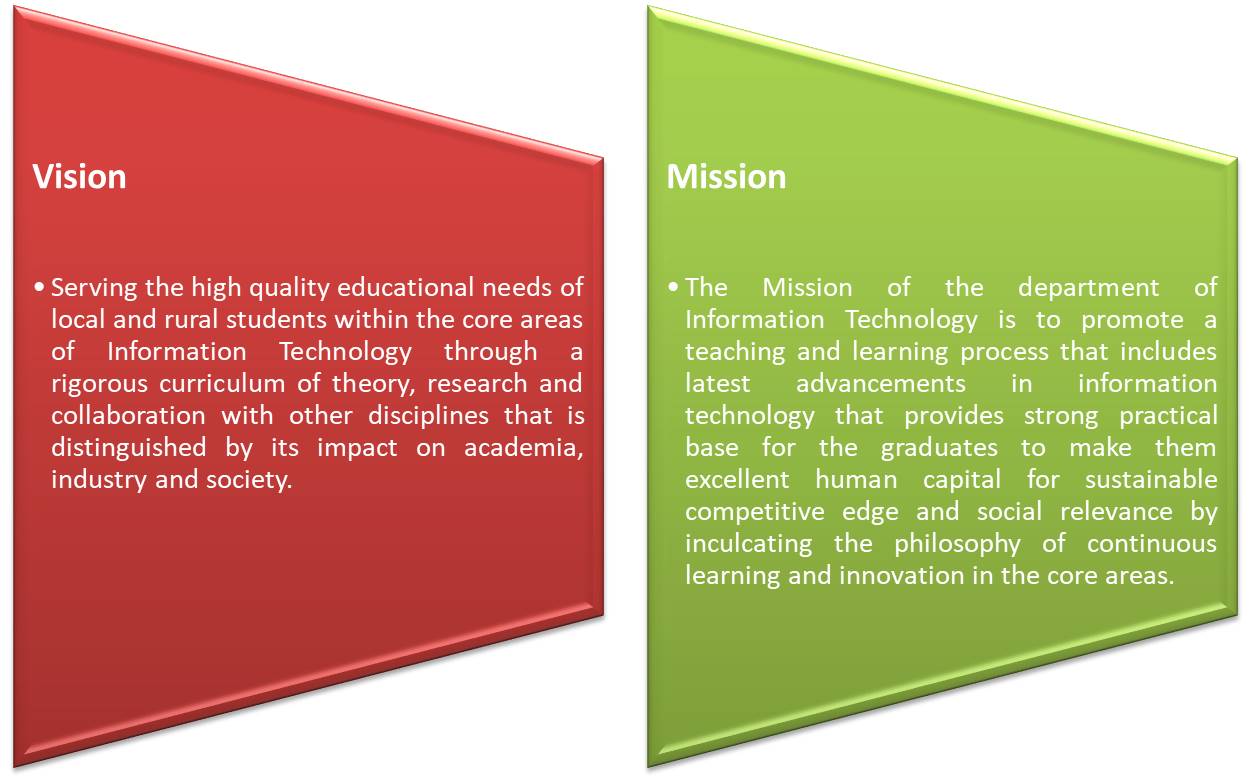 Vision

• Serving the high quality educational needs of local and rural students within the core areas of Information Technology through a rigorous curriculum of theory, research and collaboration with other disciplines that is distinguished by its impact on academia, industry and society.

Mission

• The Mission of the department of Information Technology is to promote a teaching and learning process that includes latest advancements in information technology that provides strong practical base for the graduates to make them excellent human capital for sustainable competitive edge and social relevance by inculcating the philosophy of continuous learning and innovation in the core areas.